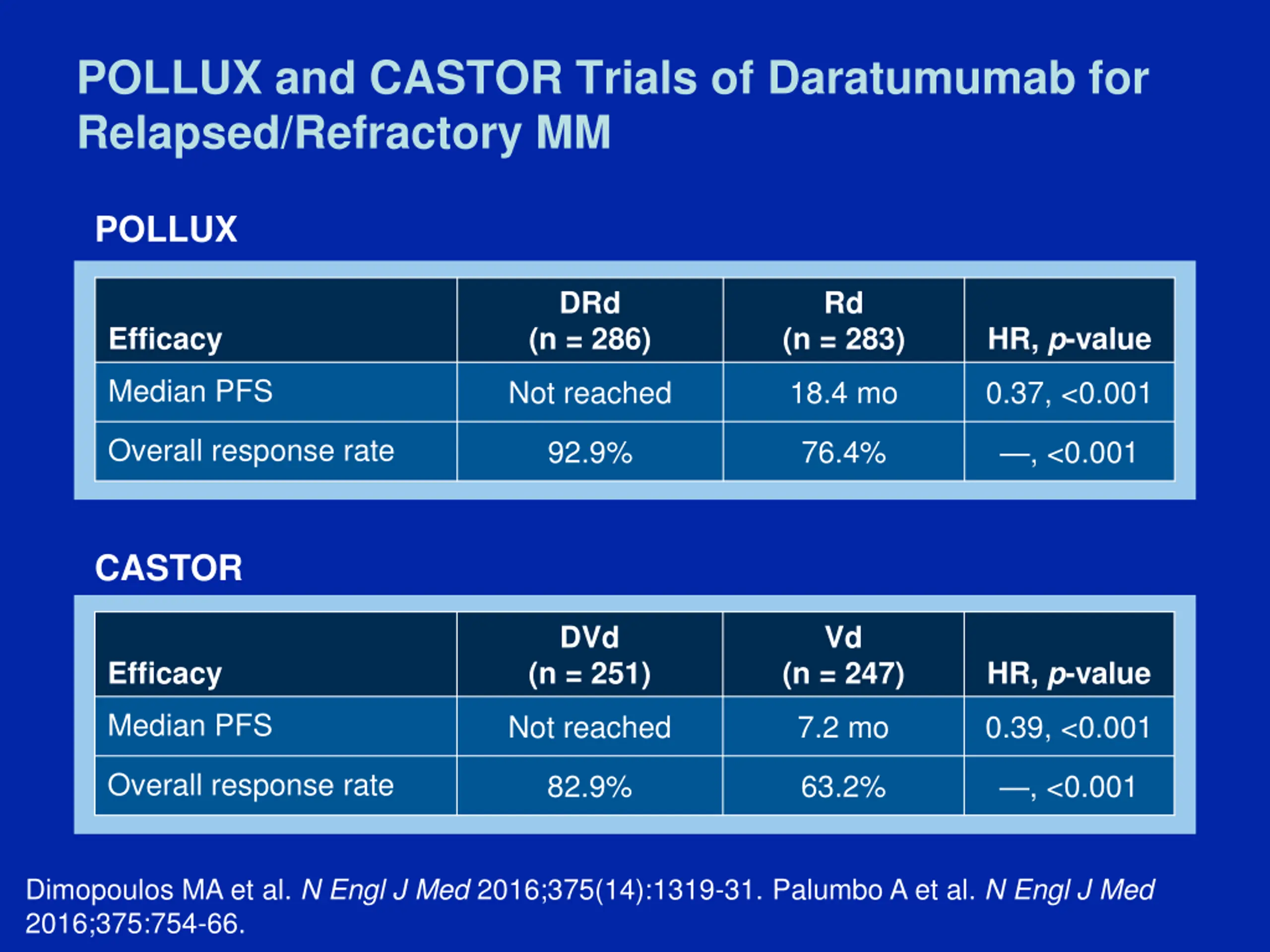 POLLUX and CASTOR Trials of Daratumumab for Relapsed/Refractory MM

POLLUX

| Efficacy | DRd (n = 286) | Rd (n = 283) | HR, p-value |
|---|---|---|---|
| Median PFS | Not reached | 18.4 mo | 0.37, <0.001 |
| Overall response rate | 92.9% | 76.4% | —, <0.001 |

CASTOR

| Efficacy | DVd (n = 251) | Vd (n = 247) | HR, p-value |
|---|---|---|---|
| Median PFS | Not reached | 7.2 mo | 0.39, <0.001 |
| Overall response rate | 82.9% | 63.2% | —, <0.001 |

Dimopoulos MA et al. N Engl J Med 2016;375(14):1319-31. Palumbo A et al. N Engl J Med 2016;375:754-66.